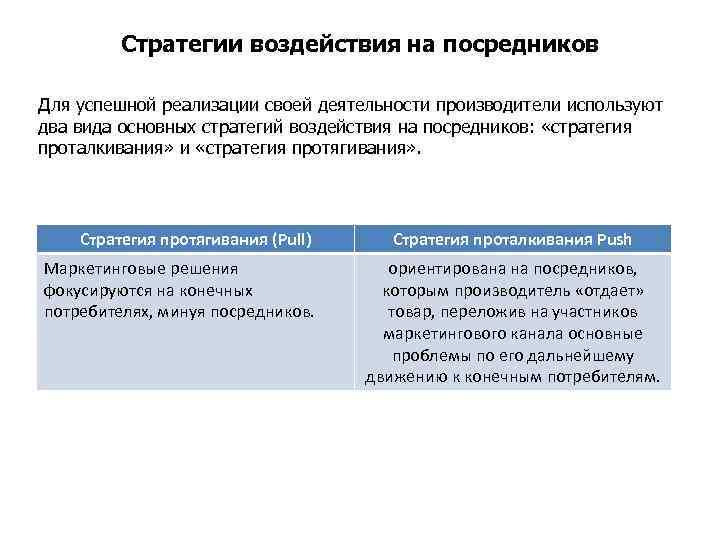 Стратегии воздействия на посредников

Для успешной реализации своей деятельности производители используют два вида основных стратегий воздействия на посредников: «стратегия проталкивания» и «стратегия протягивания».

| Стратегия протягивания (Pull) | Стратегия проталкивания Push |
|---|---|
| Маркетинговые решения фокусируются на конечных потребителях, минуя посредников. | ориентирована на посредников, которым производитель «отдает» товар, переложив на участников маркетингового канала основные проблемы по его дальнейшему движению к конечным потребителям. |